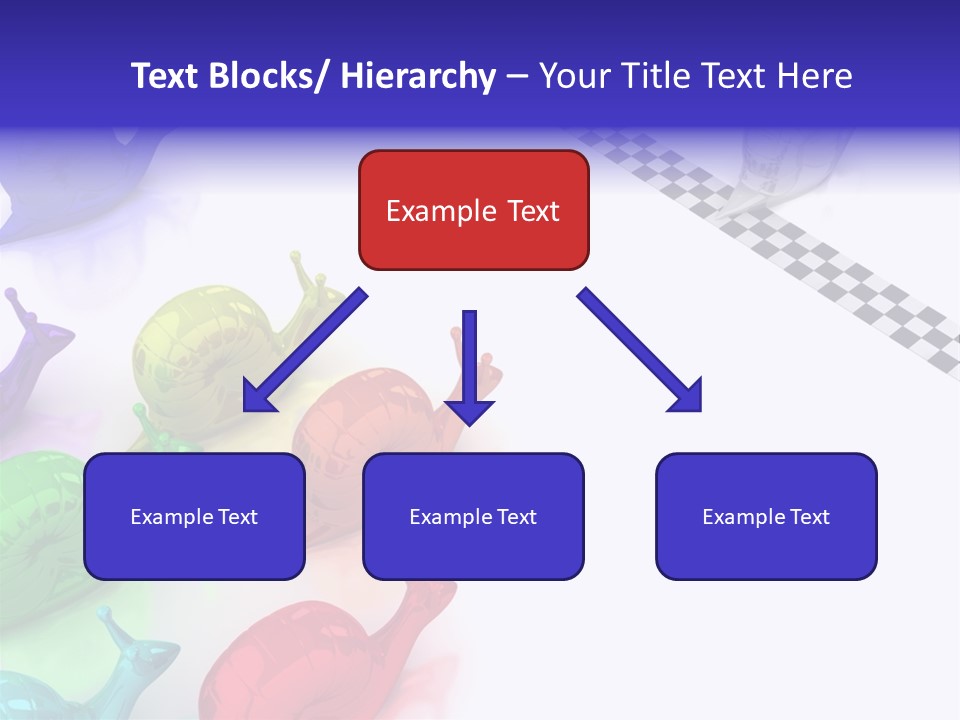 Text Blocks/ Hierarchy – Your Title Text Here

Example Text

Example Text

Example Text

Example Text